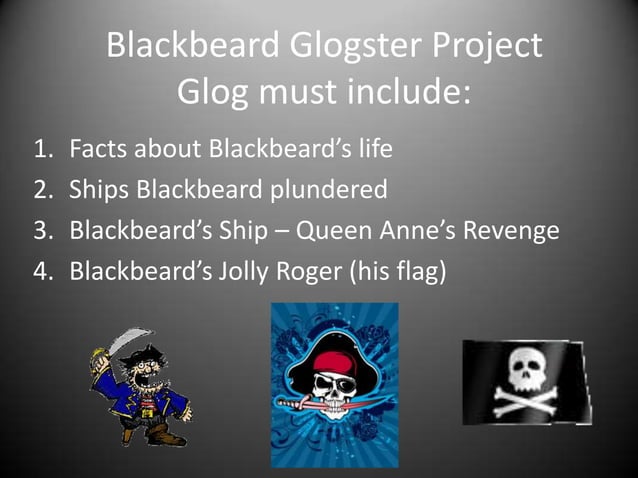 Blackbeard Glogster Project
Glog must include:

1. Facts about Blackbeard's life
2. Ships Blackbeard plundered
3. Blackbeard's Ship – Queen Anne's Revenge
4. Blackbeard's Jolly Roger (his flag)